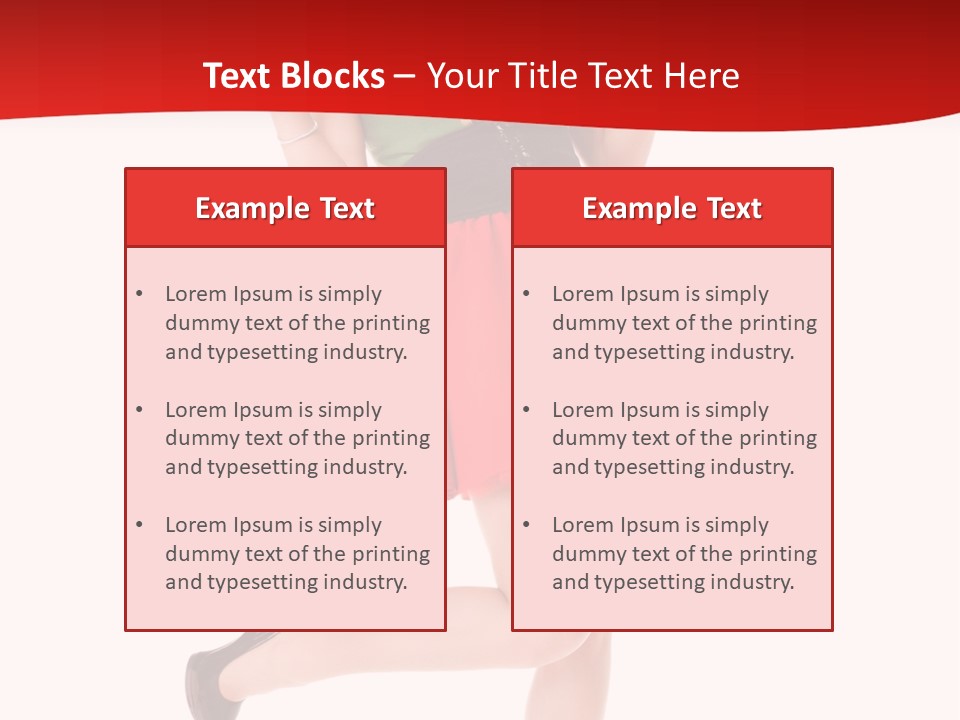 Text Blocks – Your Title Text Here

Example Text

• Lorem Ipsum is simply dummy text of the printing and typesetting industry.

• Lorem Ipsum is simply dummy text of the printing and typesetting industry.

• Lorem Ipsum is simply dummy text of the printing and typesetting industry.

Example Text

• Lorem Ipsum is simply dummy text of the printing and typesetting industry.

• Lorem Ipsum is simply dummy text of the printing and typesetting industry.

• Lorem Ipsum is simply dummy text of the printing and typesetting industry.